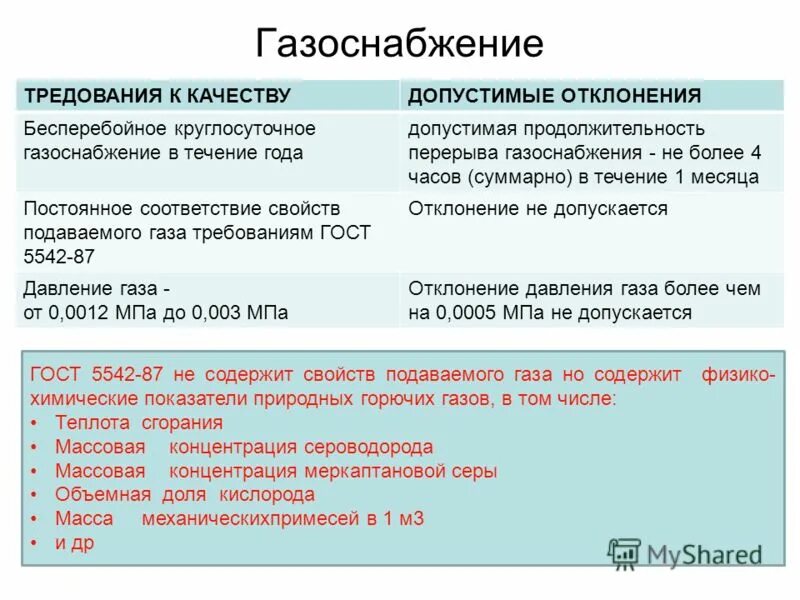 Газоснабжение

| ТРЕДОВАНИЯ К КАЧЕСТВУ | ДОПУСТИМЫЕ ОТКЛОНЕНИЯ |
|---|---|
| Бесперебойное круглосуточное газоснабжение в течение года | допустимая продолжительность перерыва газоснабжения - не более 4 часов (суммарно) в течение 1 месяца |
| Постоянное соответствие свойств подаваемого газа требованиям ГОСТ 5542-87 | Отклонение не допускается |
| Давление газа - от 0,0012 МПа до 0,003 МПа | Отклонение давления газа более чем на 0,0005 МПа не допускается |

ГОСТ 5542-87 не содержит свойств подаваемого газа но содержит физико-химические показатели природных горючих газов, в том числе:
• Теплота сгорания
• Массовая концентрация сероводорода
• Массовая концентрация меркаптановой серы
• Объемная доля кислорода
• Масса механическихпримесей в 1 м3
• и др

MyShared